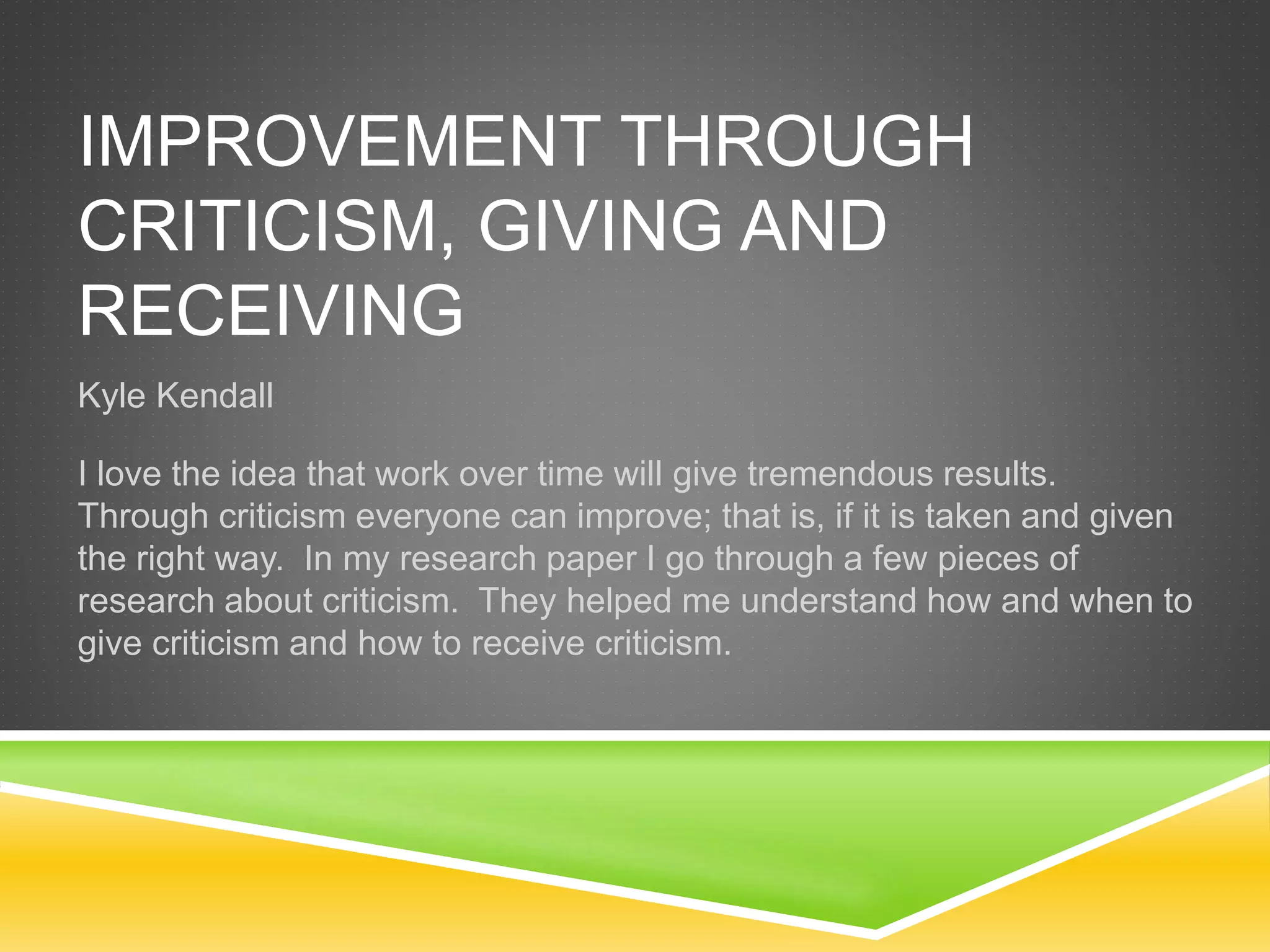 IMPROVEMENT THROUGH CRITICISM, GIVING AND RECEIVING

Kyle Kendall

I love the idea that work over time will give tremendous results. Through criticism everyone can improve; that is, if it is taken and given the right way. In my research paper I go through a few pieces of research about criticism. They helped me understand how and when to give criticism and how to receive criticism.